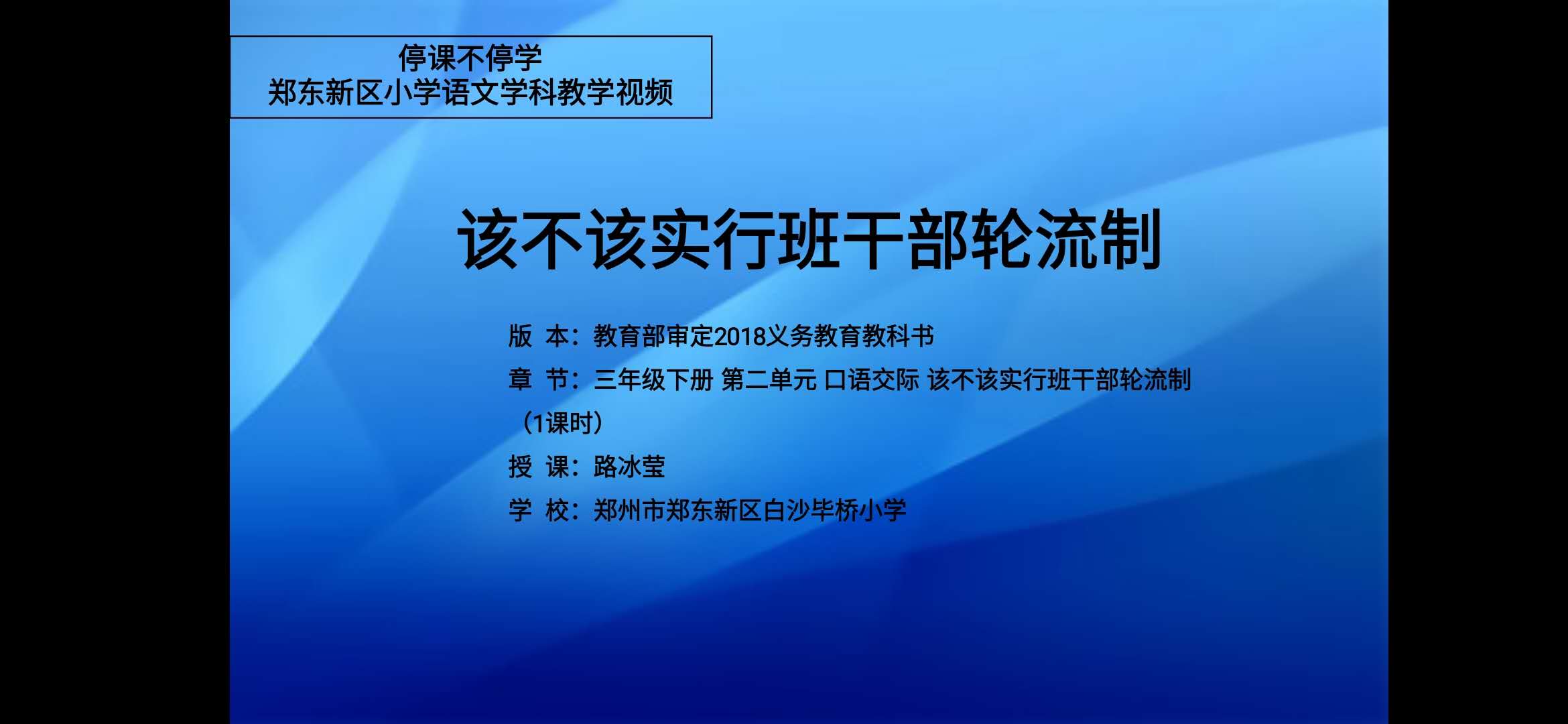 停课不停学
郑东新区小学语文学科教学视频

该不该实行班干部轮流制

版 本：教育部审定2018义务教育教科书

章 节：三年级下册 第二单元 口语交际 该不该实行班干部轮流制（1课时）

授 课：路冰莹

学 校：郑州市郑东新区白沙毕桥小学